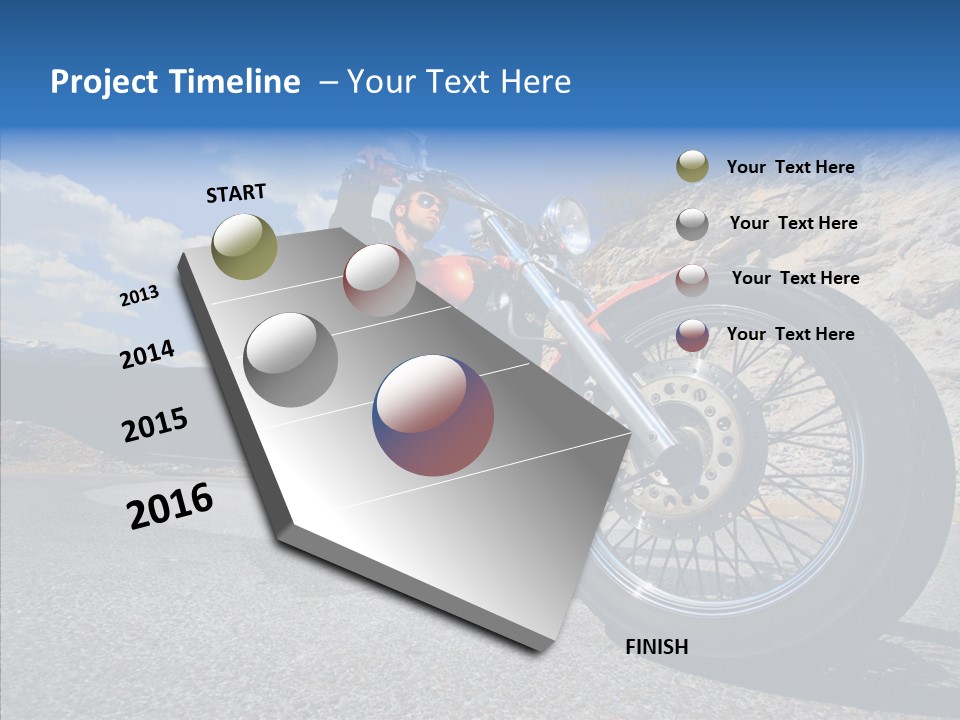 Project Timeline – Your Text Here

START

2013

2014

2015

2016

FINISH

Your Text Here

Your Text Here

Your Text Here

Your Text Here